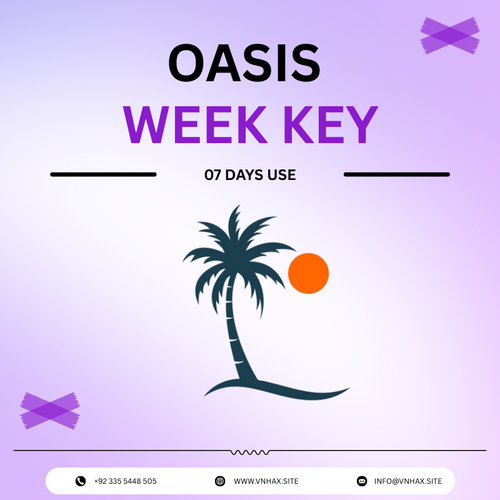 OASIS
WEEK KEY

07 DAYS USE

+92 335 5448 505 WWW.VNHAX.SITE INFO@VNHAX.SITE